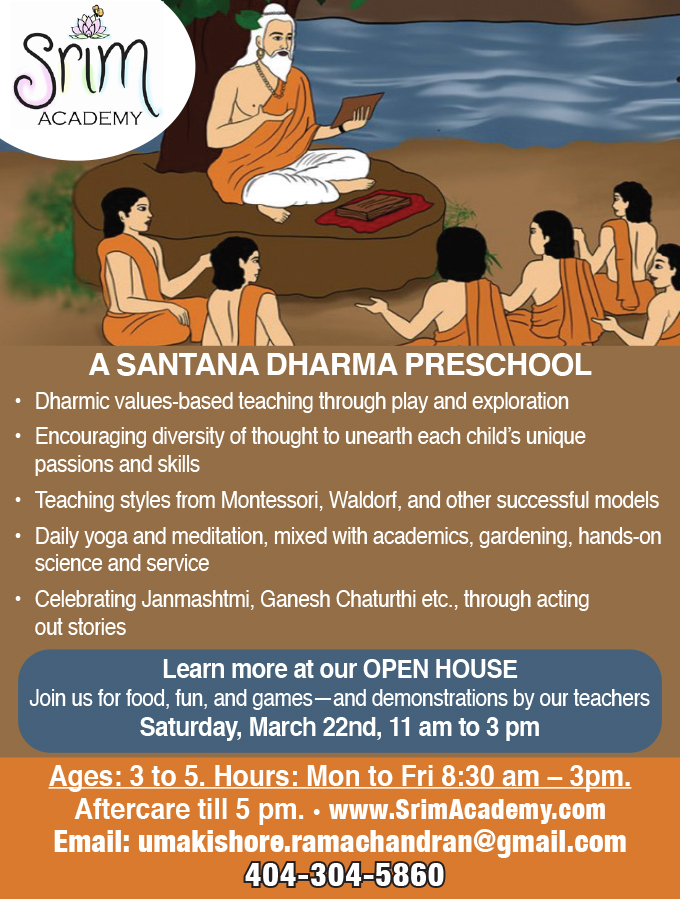 Srim
ACADEMY

A SANTANA DHARMA PRESCHOOL

• Dharmic values-based teaching through play and exploration
• Encouraging diversity of thought to unearth each child's unique passions and skills
• Teaching styles from Montessori, Waldorf, and other successful models
• Daily yoga and meditation, mixed with academics, gardening, hands-on science and service
• Celebrating Janmashtmi, Ganesh Chaturthi etc., through acting out stories

Learn more at our OPEN HOUSE
Join us for food, fun, and games—and demonstrations by our teachers
Saturday, March 22nd, 11 am to 3 pm

Ages: 3 to 5. Hours: Mon to Fri 8:30 am – 3pm.
Aftercare till 5 pm. • www.SrimAcademy.com
Email: umakishore.ramachandran@gmail.com
404-304-5860